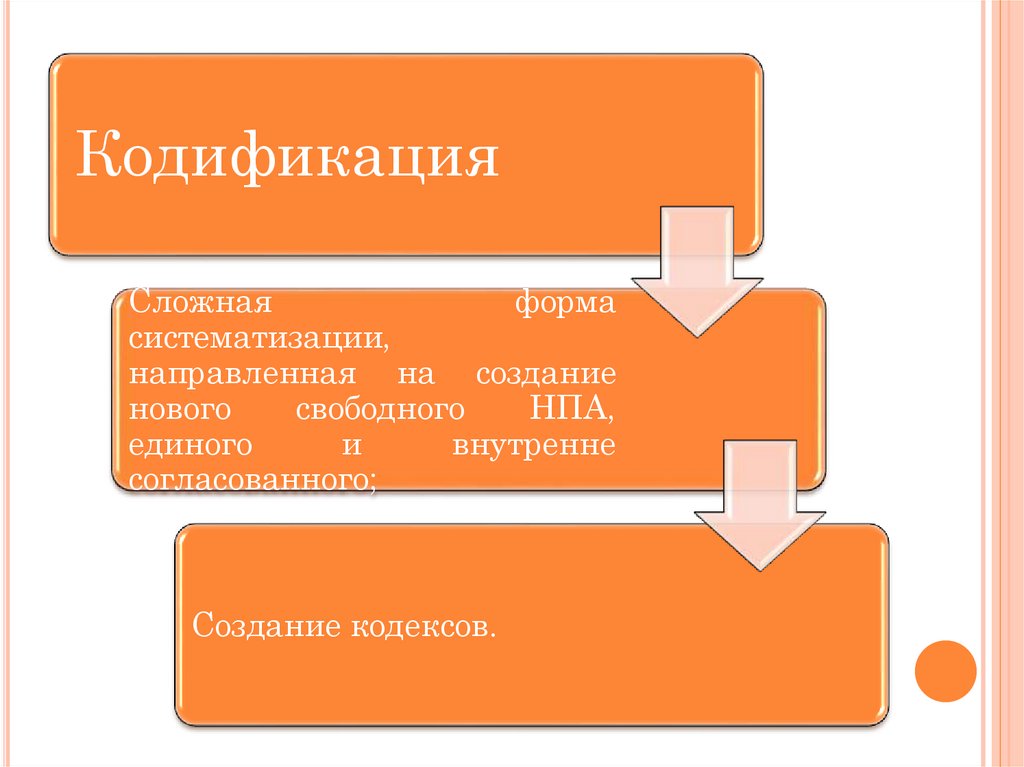 Кодификация

Сложная форма систематизации, направленная на создание нового свободного НПА, единого и внутренне согласованного;

Создание кодексов.